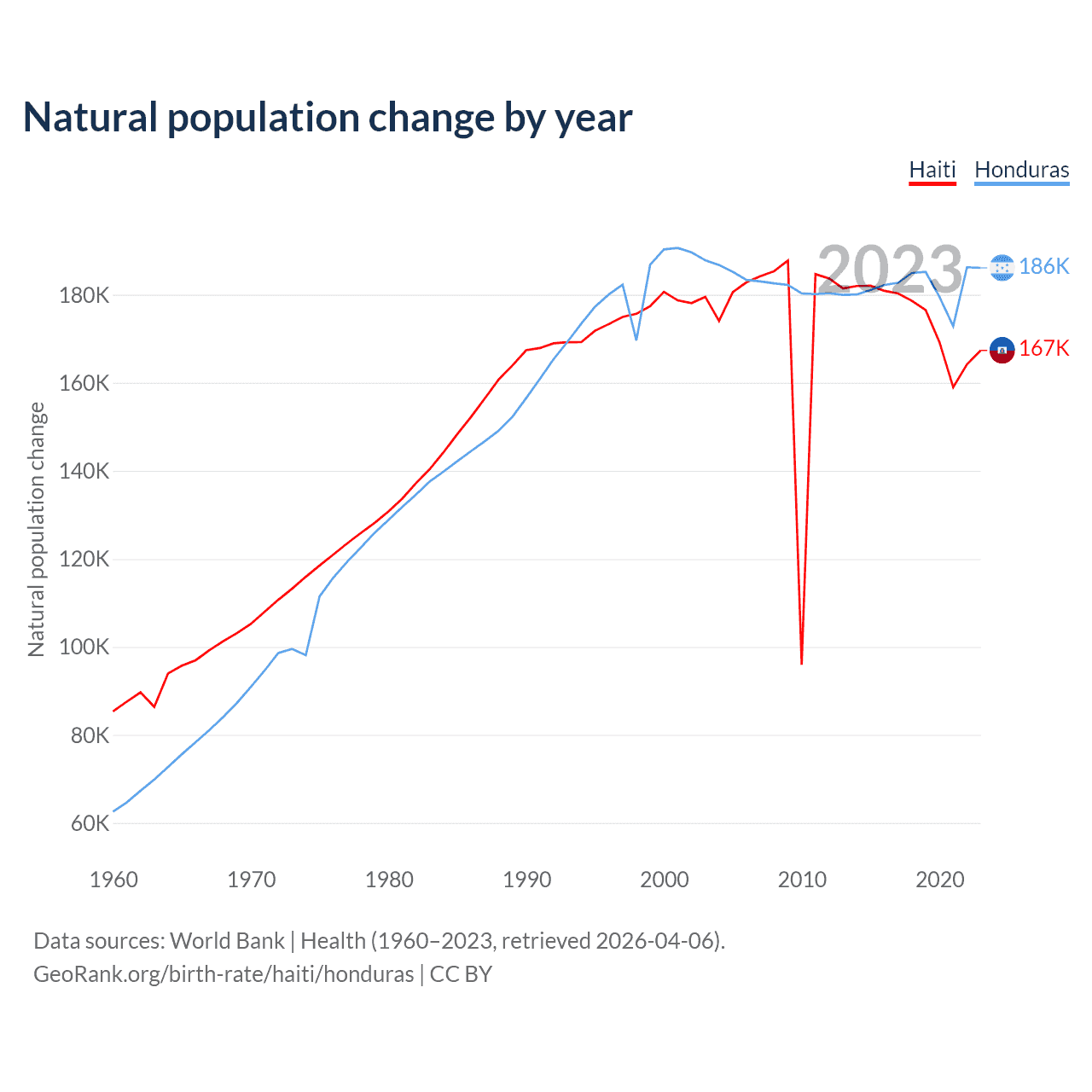 Natural population change by year

Haiti Honduras

2023

186K

167K

Natural population change

180K
160K
140K
120K
100K
80K
60K

1960 1970 1980 1990 2000 2010 2020

Data sources: World Bank | Health (1960–2023, retrieved 2026-04-06).
GeoRank.org/birth-rate/haiti/honduras | CC BY